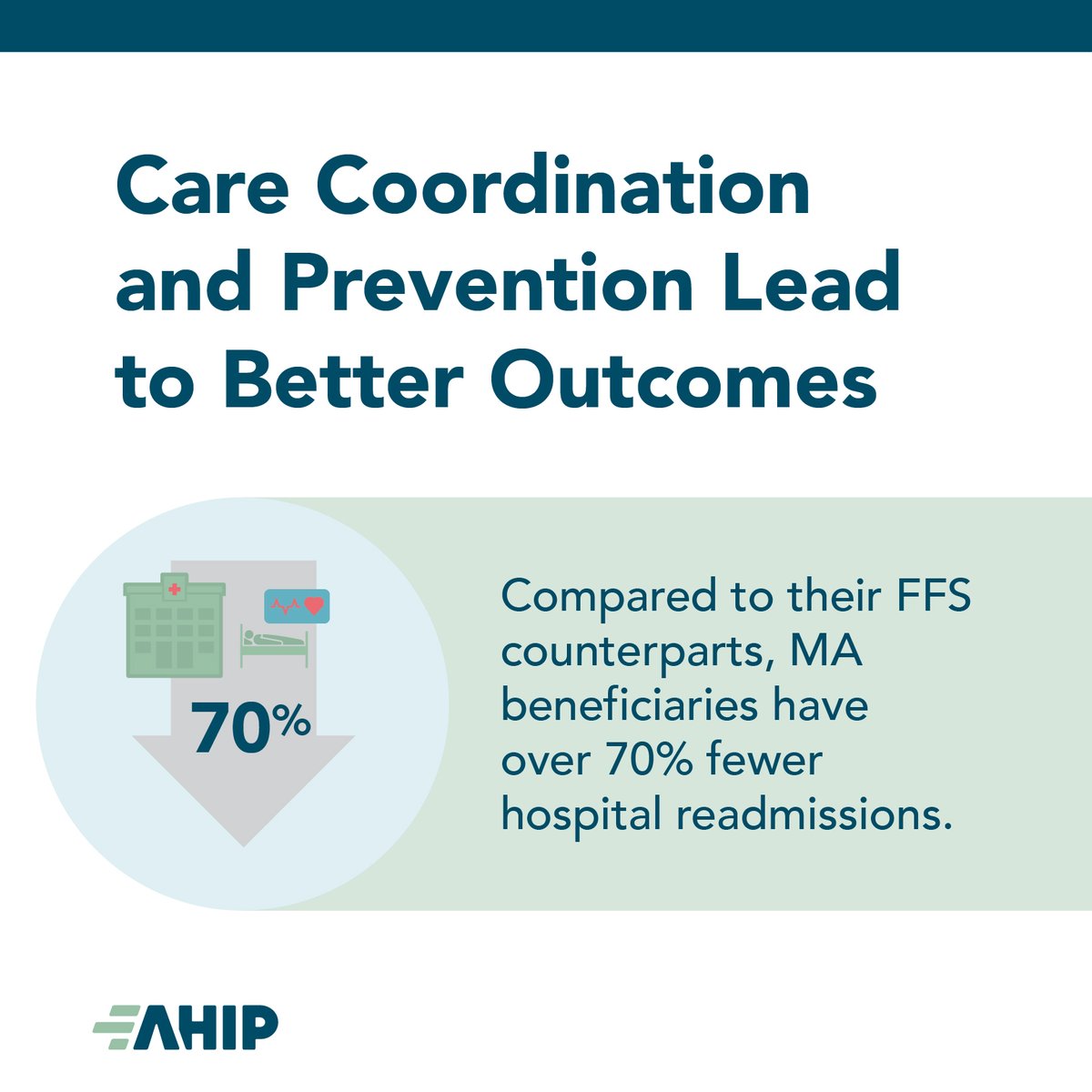 Care Coordination and Prevention Lead to Better Outcomes

70%

Compared to their FFS counterparts, MA beneficiaries have over 70% fewer hospital readmissions.

AHIP